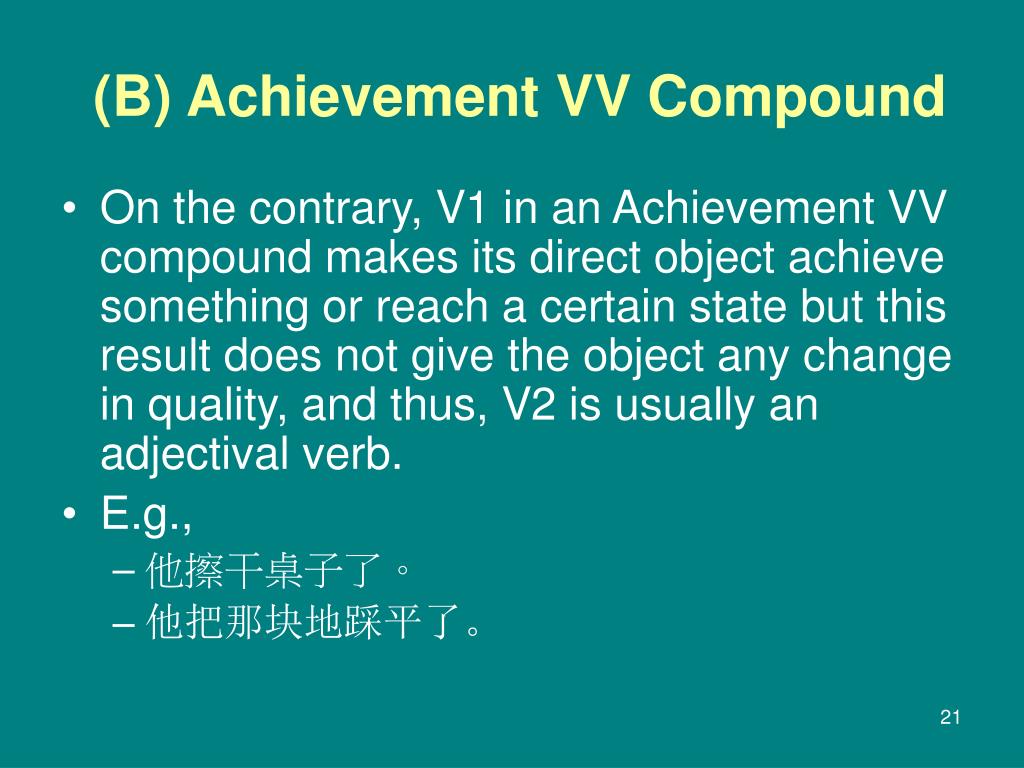 (B) Achievement VV Compound

• On the contrary, V1 in an Achievement VV compound makes its direct object achieve something or reach a certain state but this result does not give the object any change in quality, and thus, V2 is usually an adjectival verb.
• E.g.,
– 他擦干桌子了。
– 他把那块地踩平了。

21